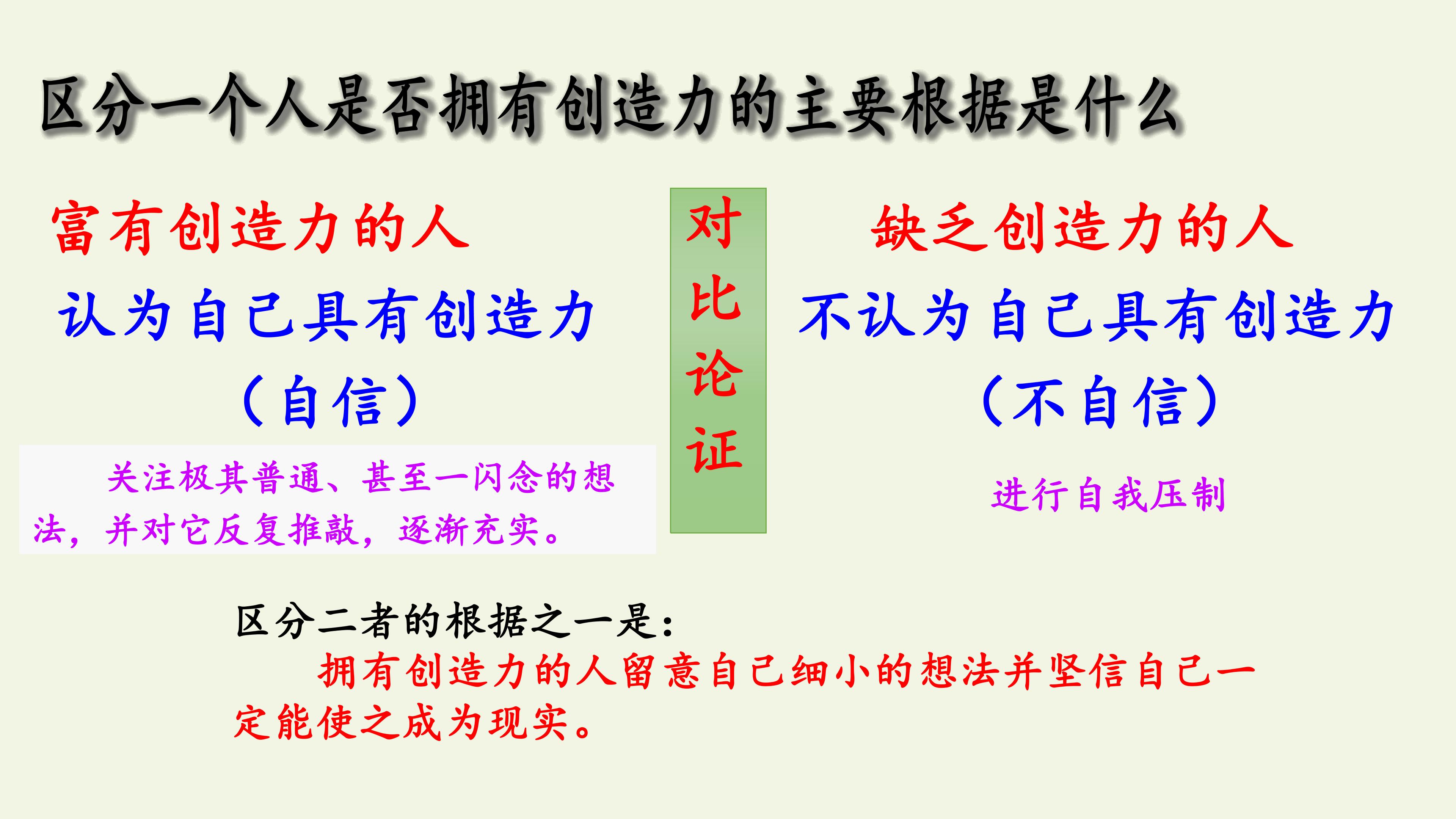 区分一个人是否拥有创造力的主要根据是什么

富有创造力的人

认为自己具有创造力

（自信）

关注极其普通、甚至一闪念的想法，并对它反复推敲，逐渐充实。

对比论证

缺乏创造力的人

不认为自己具有创造力

（不自信）

进行自我压制

区分二者的根据之一是：

拥有创造力的人留意自己细小的想法并坚信自己一定能使之成为现实。